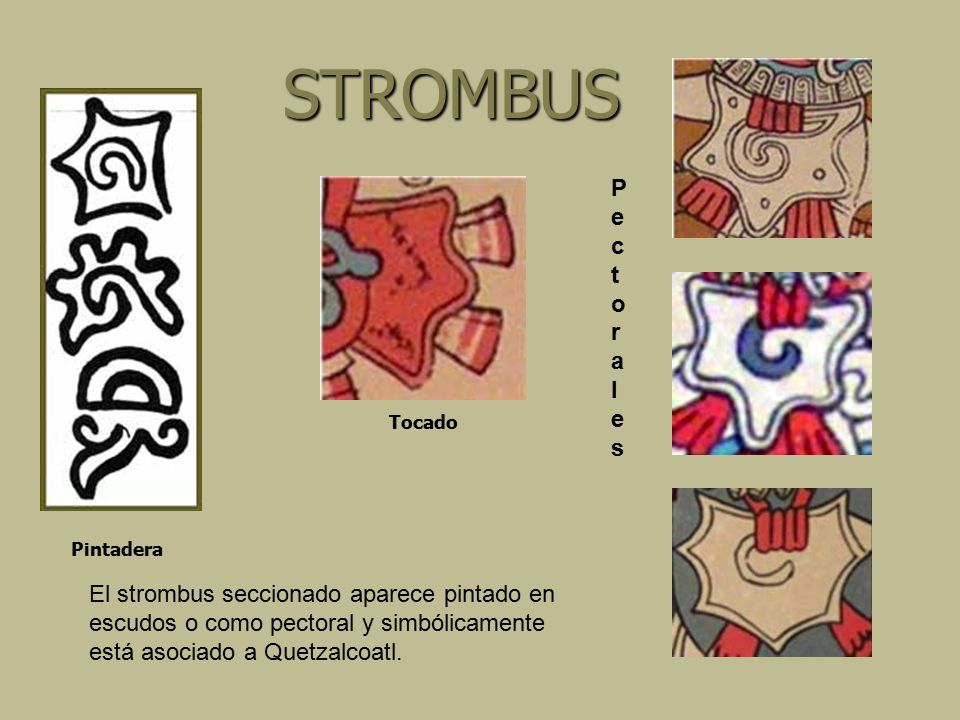 STROMBUS

Tocado

Pectorales

Pintadera

El strombus seccionado aparece pintado en escudos o como pectoral y simbólicamente está asociado a Quetzalcoatl.